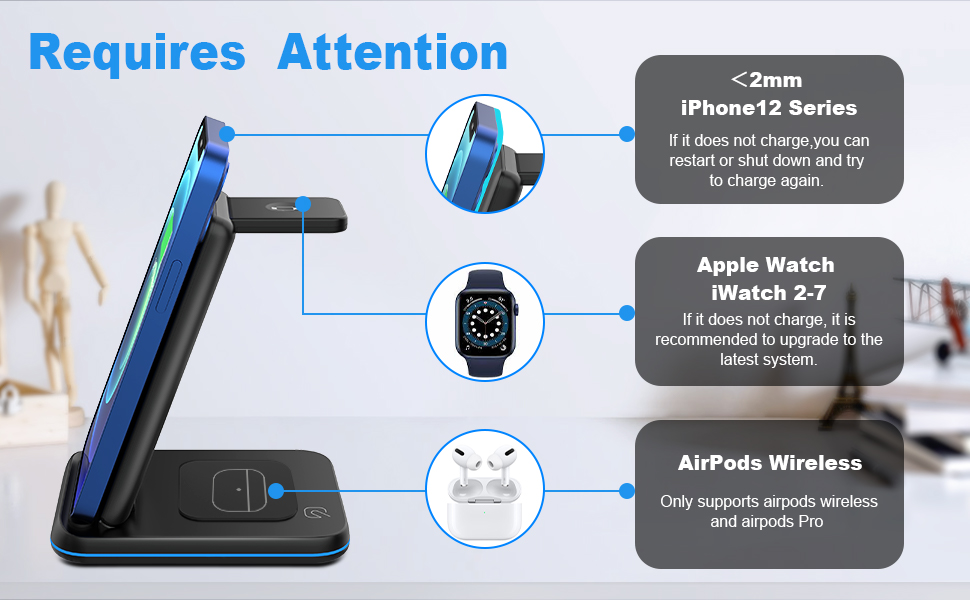 Requires Attention

<2mm
iPhone12 Series
If it does not charge,you can restart or shut down and try to charge again.

Apple Watch
iWatch 2-7
If it does not charge, it is recommended to upgrade to the latest system.

AirPods Wireless
Only supports airpods wireless and airpods Pro